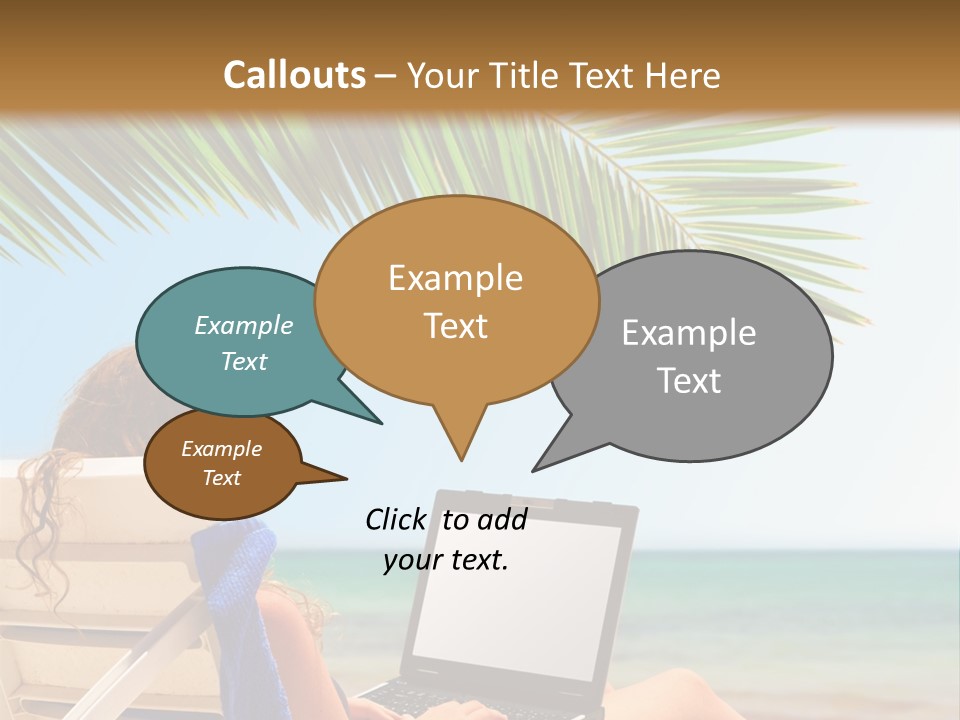 Callouts – Your Title Text Here

Example Text

Example Text

Example Text

Example Text

Click to add your text.